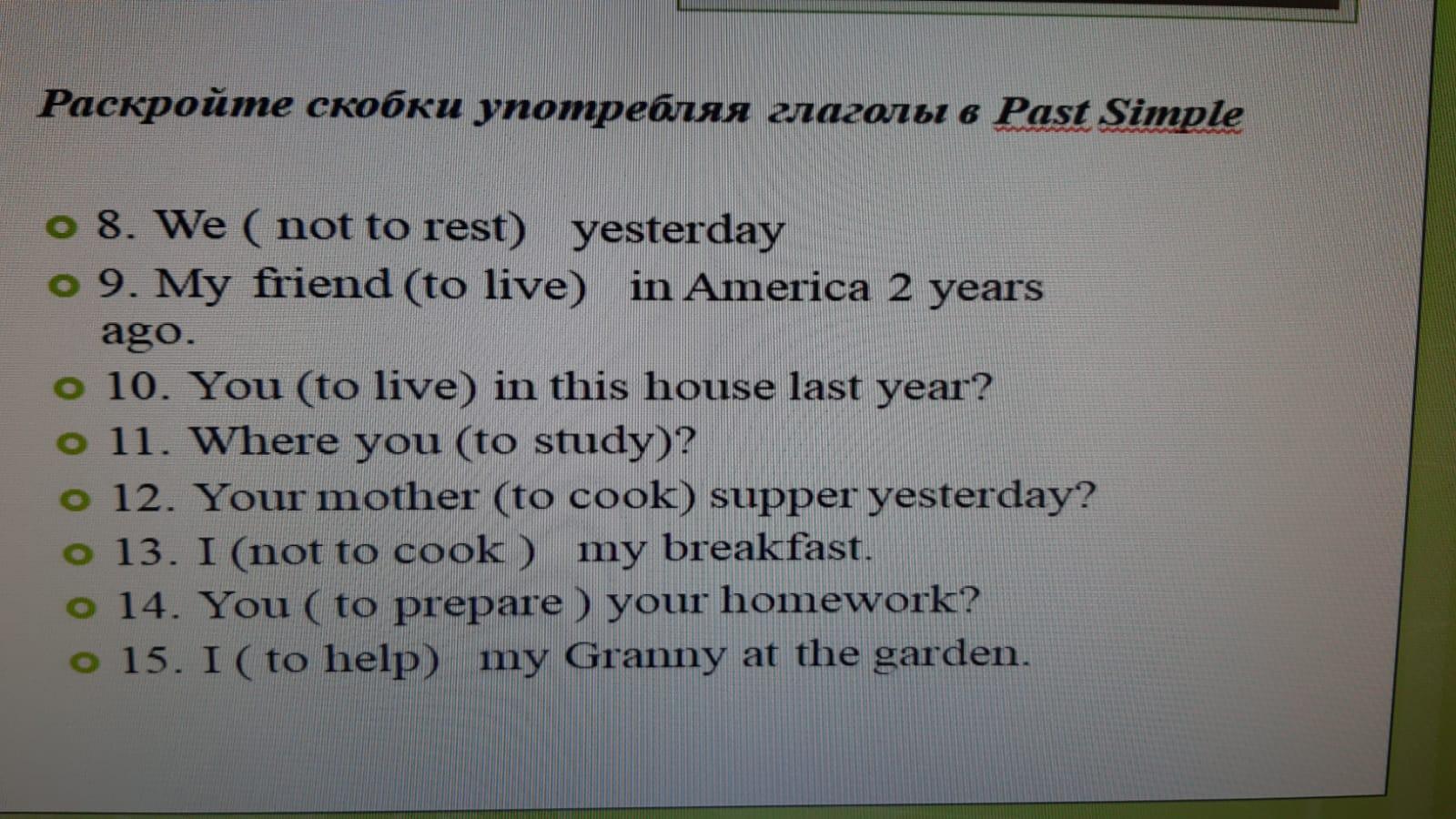 Раскройте скобки употребляя глаголы в Past Simple

8. We ( not to rest) yesterday
9. My friend (to live) in America 2 years ago.
10. You (to live) in this house last year?
11. Where you (to study)?
12. Your mother (to cook) supper yesterday?
13. I (not to cook ) my breakfast.
14. You ( to prepare ) your homework?
15. I ( to help) my Granny at the garden.